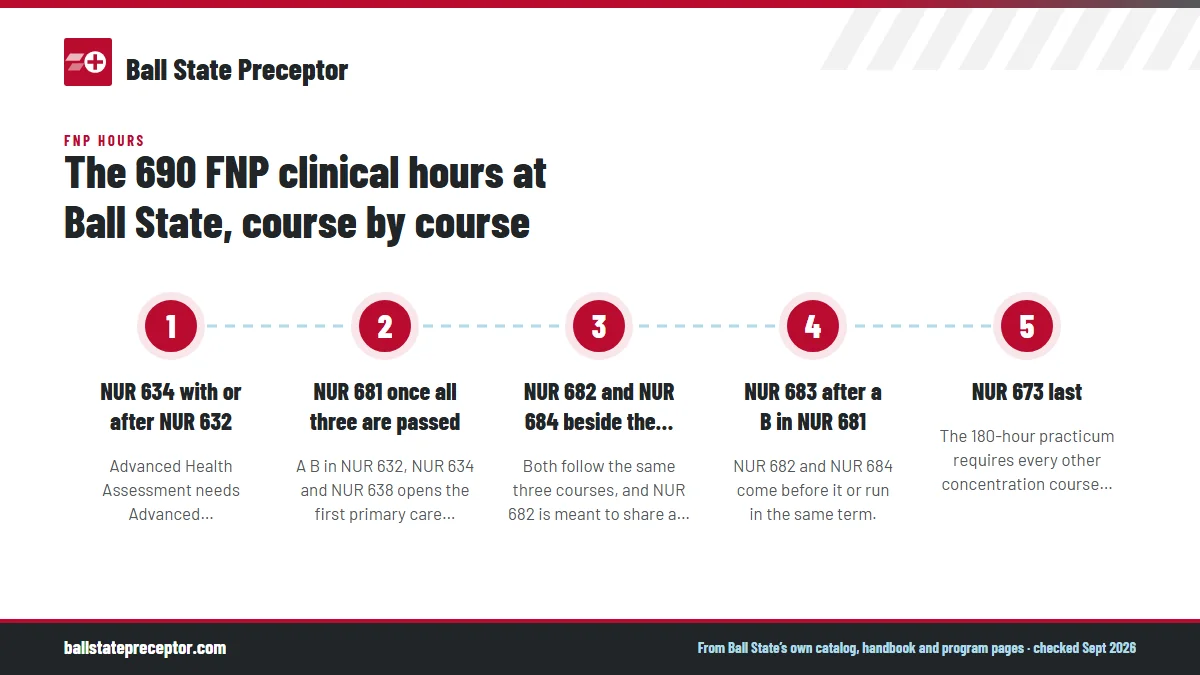 Ball State Preceptor

FNP HOURS

The 690 FNP clinical hours at Ball State, course by course

1

NUR 634 with or after NUR 632

Advanced Health Assessment needs Advanced...

2

NUR 681 once all three are passed

A B in NUR 632, NUR 634 and NUR 638 opens the first primary care...

3

NUR 682 and NUR 684 beside the...

Both follow the same three courses, and NUR 682 is meant to share a...

4

NUR 683 after a B in NUR 681

NUR 682 and NUR 684 come before it or run in the same term.

5

NUR 673 last

The 180-hour practicum requires every other concentration course...

ballstatepreceptor.com

From Ball State's own catalog, handbook and program pages · checked Sept 2026